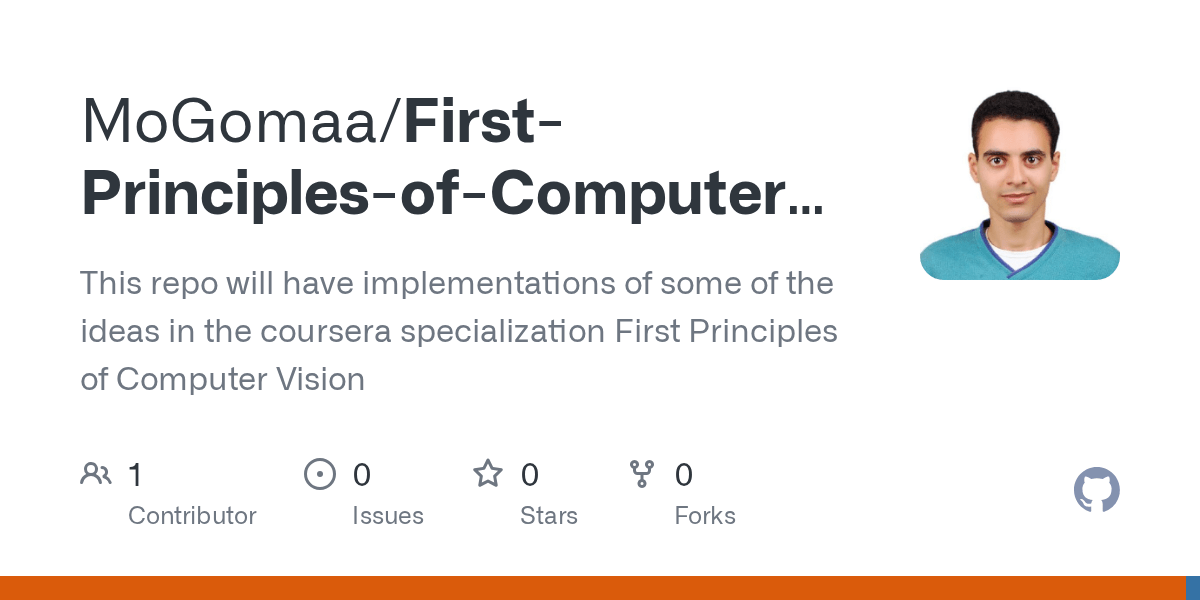 MoGomaa/First-Principles-of-Computer...

This repo will have implementations of some of the ideas in the coursera specialization First Principles of Computer Vision

1
Contributor

0
Issues

0
Stars

0
Forks